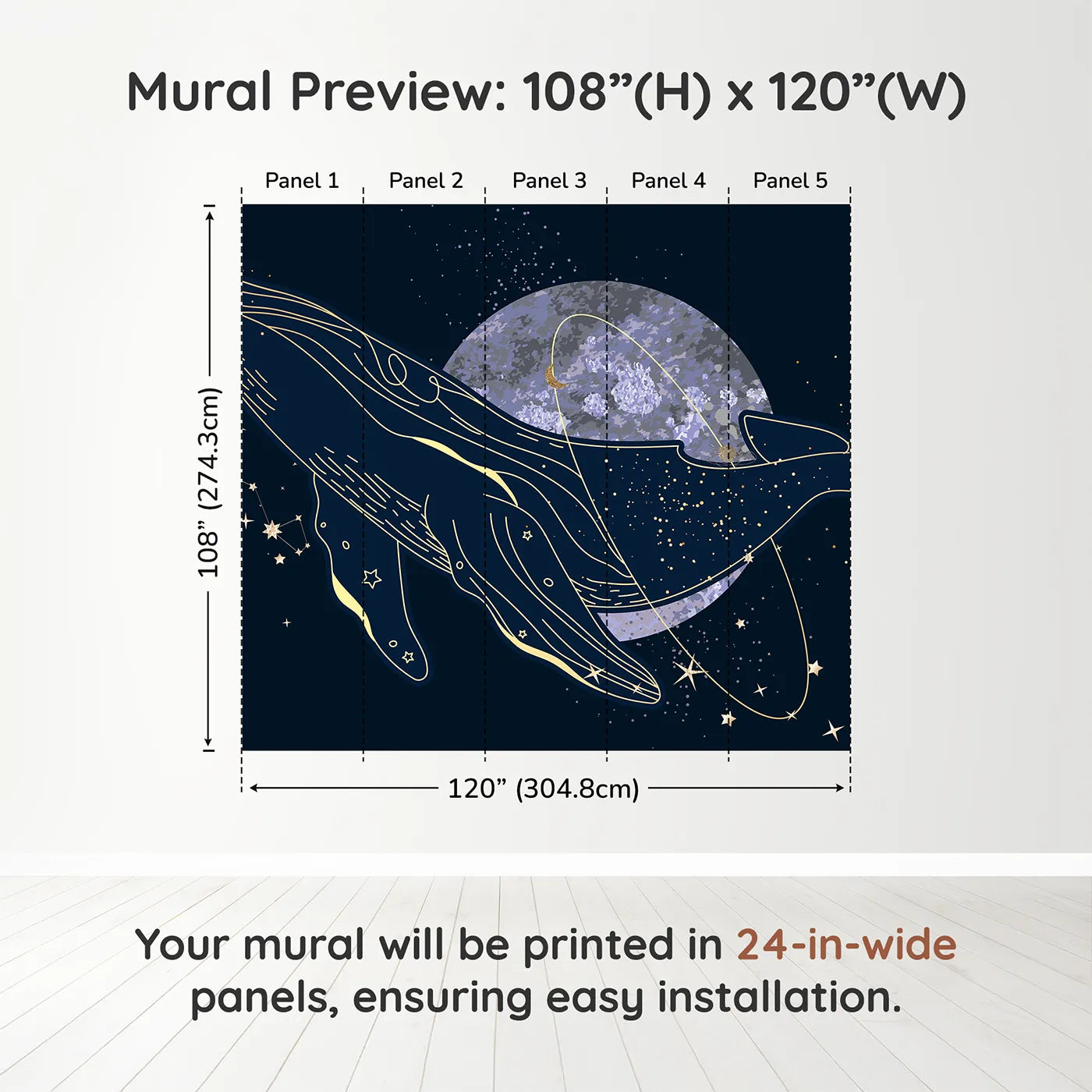 Mural Preview: 108”(H) x 120”(W)

Panel 1
Panel 2
Panel 3
Panel 4
Panel 5

108” (274.3cm)

120” (304.8cm)

Your mural will be printed in 24-in-wide panels, ensuring easy installation.